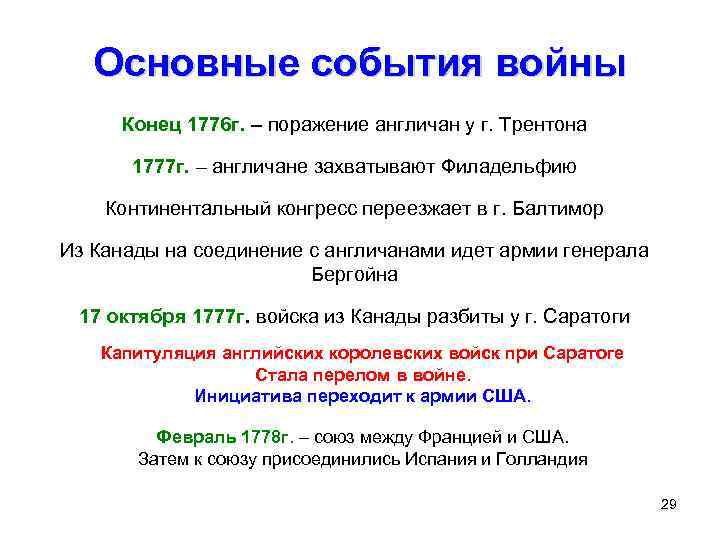 Основные события войны

Конец 1776г. – поражение англичан у г. Трентона

1777г. – англичане захватывают Филадельфию

Континентальный конгресс переезжает в г. Балтимор

Из Канады на соединение с англичанами идет армии генерала Бергойна

17 октября 1777г. войска из Канады разбиты у г. Саратоги

Капитуляция английских королевских войск при Саратоге Стала перелом в войне.
Инициатива переходит к армии США.

Февраль 1778г. – союз между Францией и США.
Затем к союзу присоединились Испания и Голландия

29